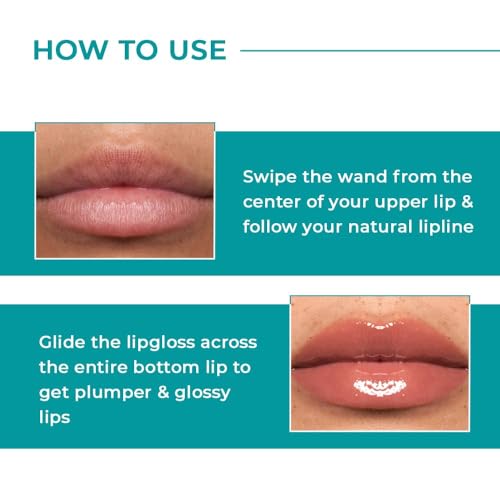 HOW TO USE

Swipe the wand from the center of your upper lip & follow your natural lipline

Glide the lipgloss across the entire bottom lip to get plumper & glossy lips